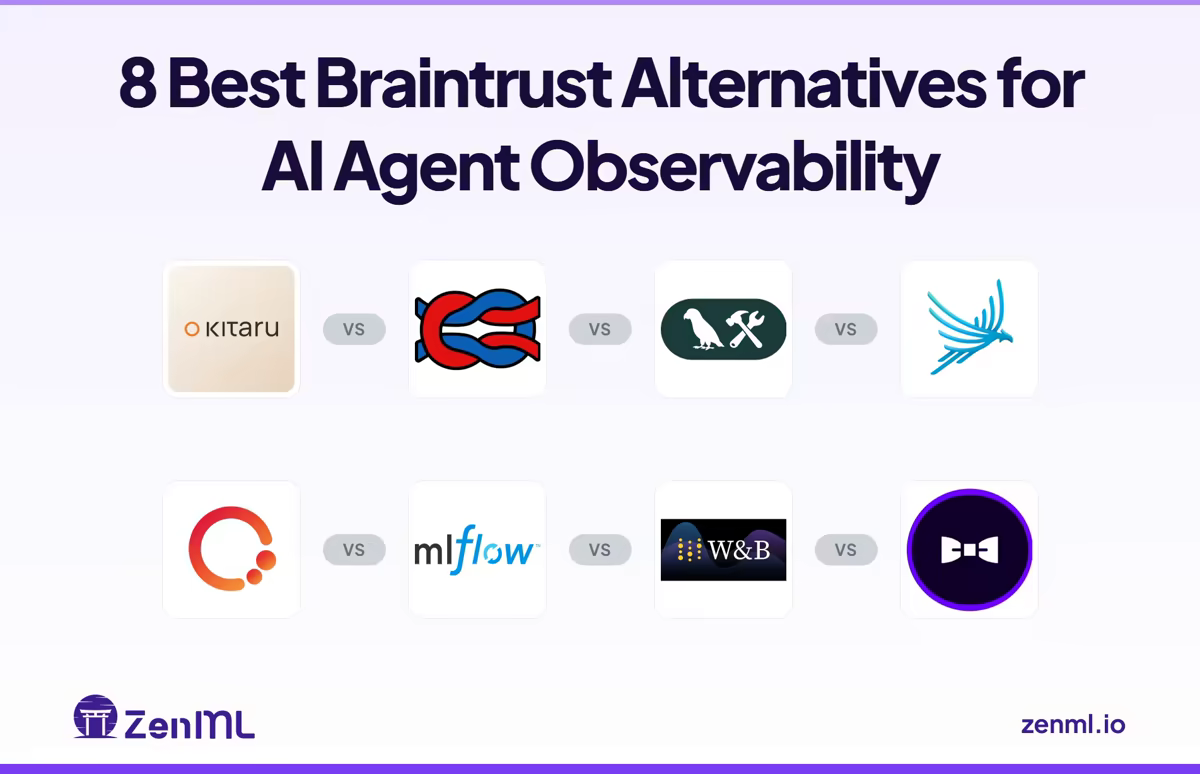 8 Best Braintrust Alternatives for AI Agent Observability

KITARU

VS

VS

VS

VS

mlflow

VS

W&B

VS

ZenML

zenml.io